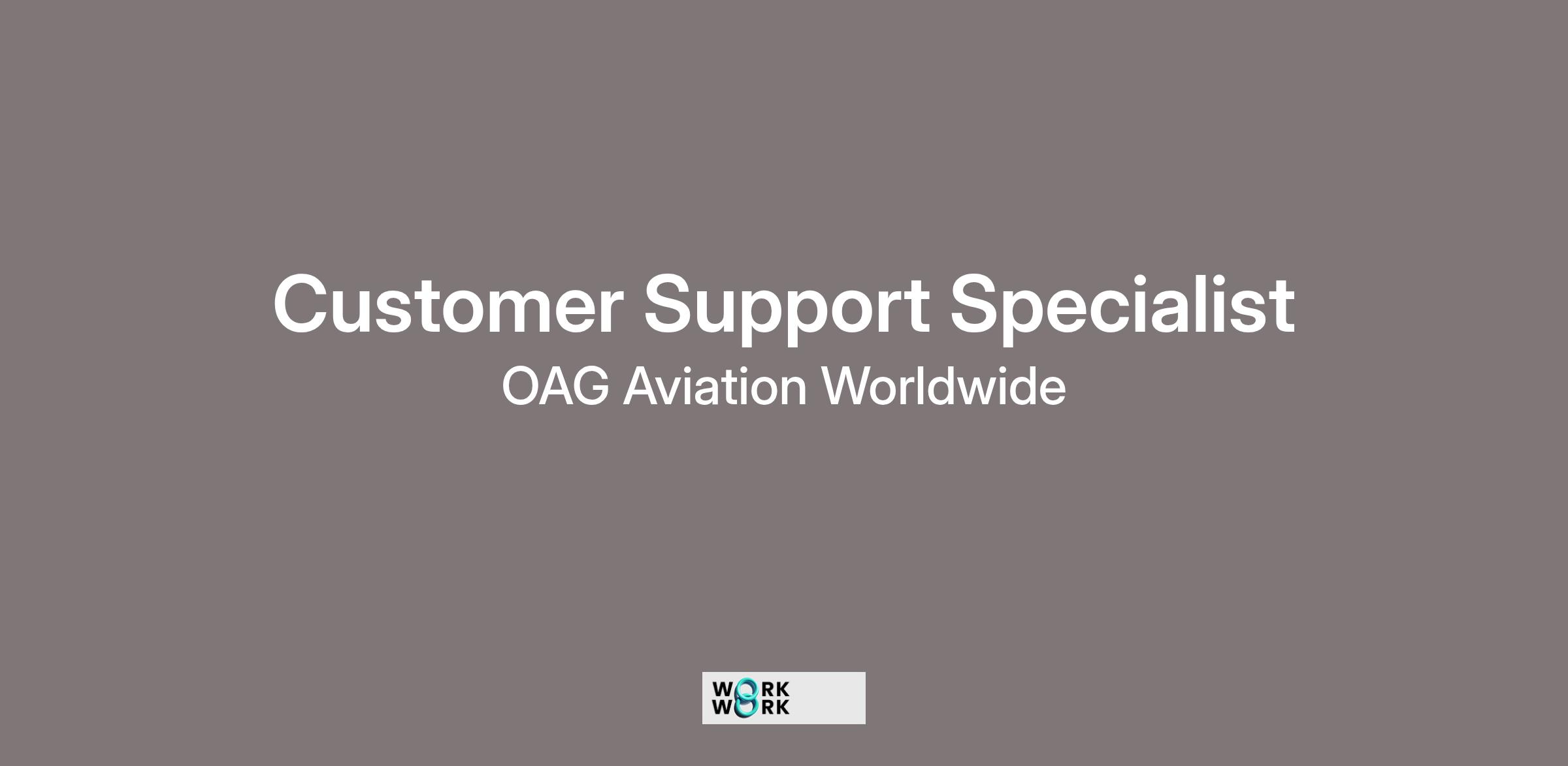 Customer Support Specialist
OAG Aviation Worldwide

WORK
WORK